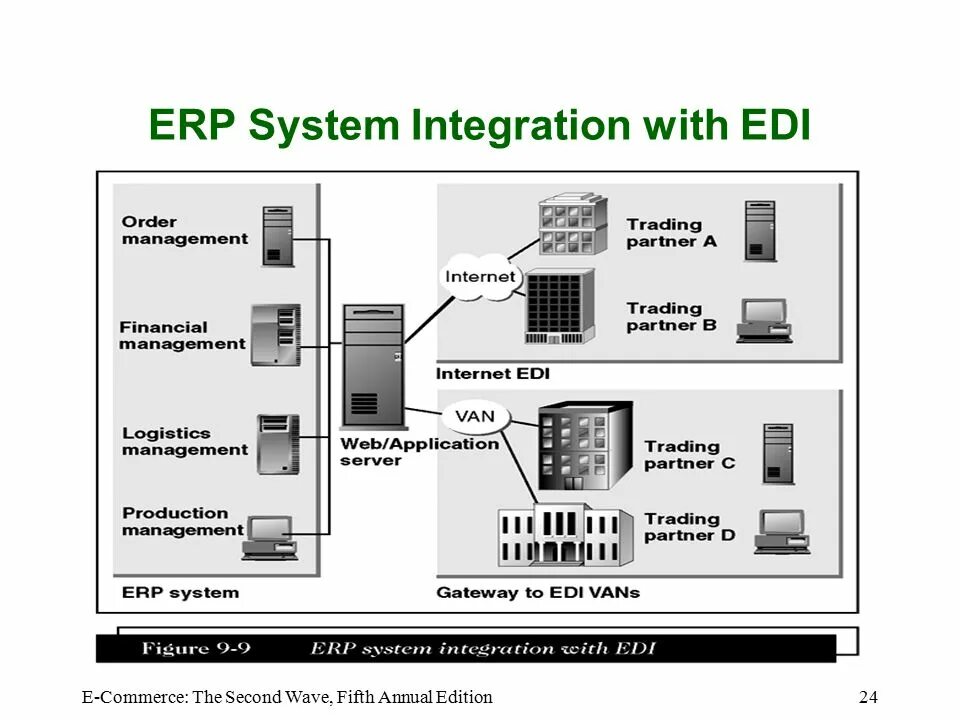 ERP System Integration with EDI

Order management

Financial management

Logistics management

Production management

ERP system

Web/Application server

Internet

Trading partner A

Trading partner B

Internet EDI

VAN

Trading partner C

Trading partner D

Gateway to EDI VANs

Figure 9-9 ERP system integration with EDI

E-Commerce: The Second Wave, Fifth Annual Edition

24